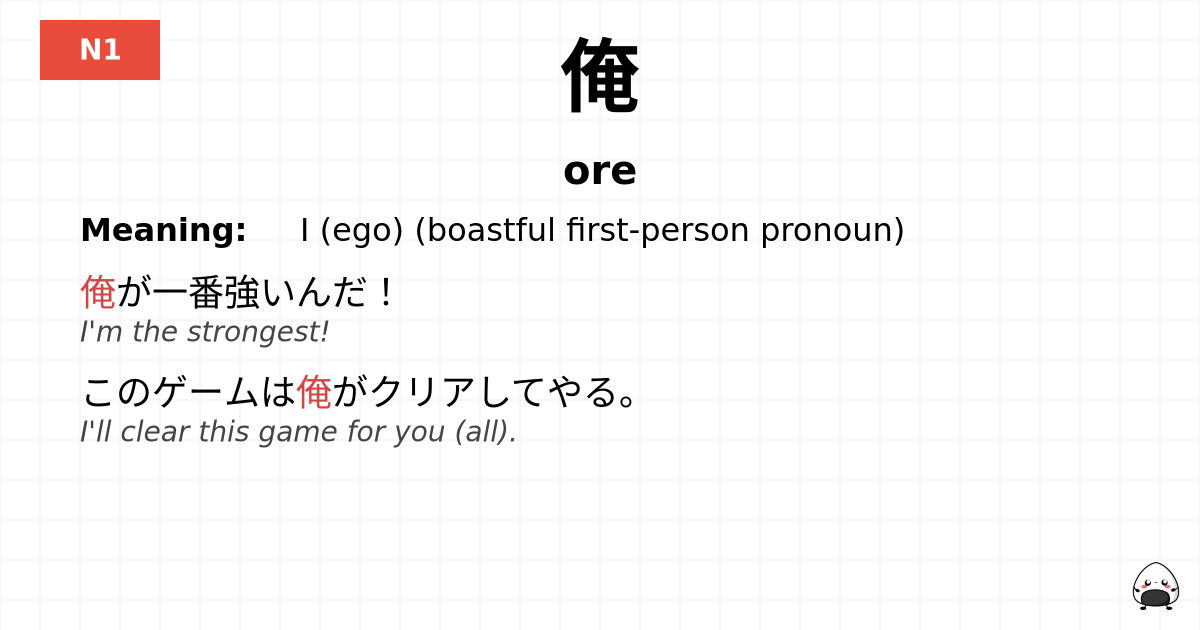 N1

俺

ore

Meaning: I (ego) (boastful first-person pronoun)

俺が一番強いんだ！
I'm the strongest!

このゲームは俺がクリアしてやる。
I'll clear this game for you (all).